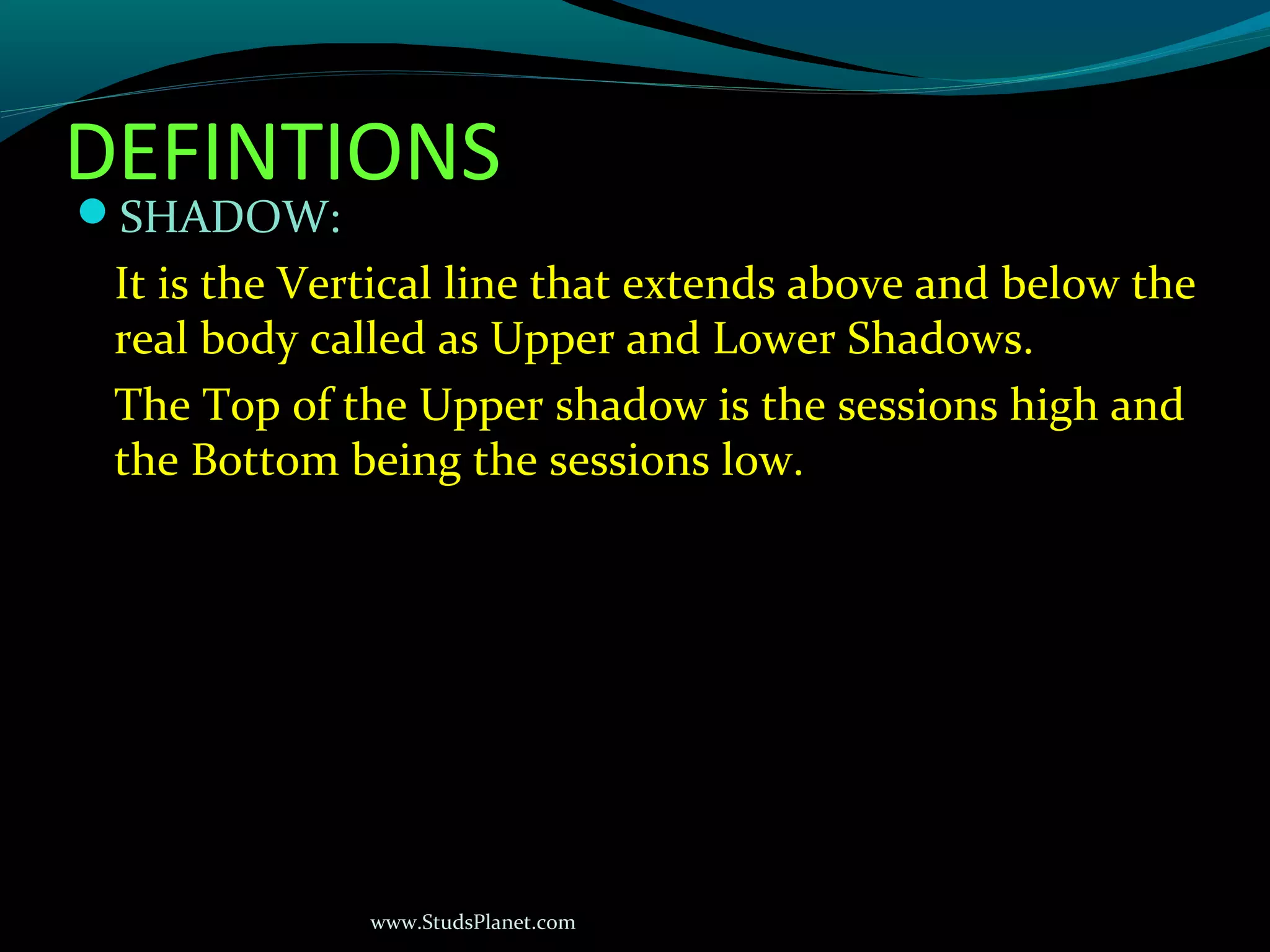 DEFINTIONS

SHADOW:

It is the Vertical line that extends above and below the real body called as Upper and Lower Shadows.

The Top of the Upper shadow is the sessions high and the Bottom being the sessions low.

www.StudsPlanet.com